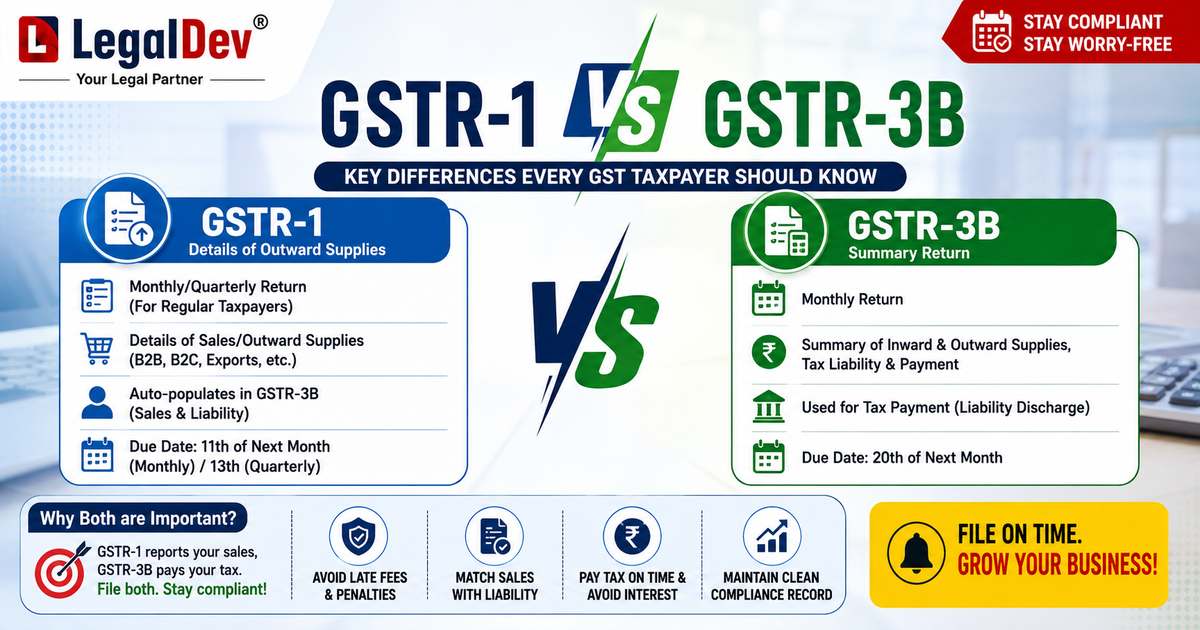 LegalDev®
Your Legal Partner

STAY COMPLIANT
STAY WORRY-FREE

GSTR-1 VS GSTR-3B

KEY DIFFERENCES EVERY GST TAXPAYER SHOULD KNOW

GSTR-1
Details of Outward Supplies

Monthly/Quarterly Return (For Regular Taxpayers)

Details of Sales/Outward Supplies (B2B, B2C, Exports, etc.)

Auto-populates in GSTR-3B (Sales & Liability)

Due Date: 11th of Next Month (Monthly) / 13th (Quarterly)

VS

GSTR-3B
Summary Return

Monthly Return

Summary of Inward & Outward Supplies, Tax Liability & Payment

Used for Tax Payment (Liability Discharge)

Due Date: 20th of Next Month

Why Both are Important?
GSTR-1 reports your sales, GSTR-3B pays your tax.
File both. Stay compliant!

AVOID LATE FEES & PENALTIES

MATCH SALES WITH LIABILITY

PAY TAX ON TIME & AVOID INTEREST

MAINTAIN CLEAN COMPLIANCE RECORD

FILE ON TIME.
GROW YOUR BUSINESS!